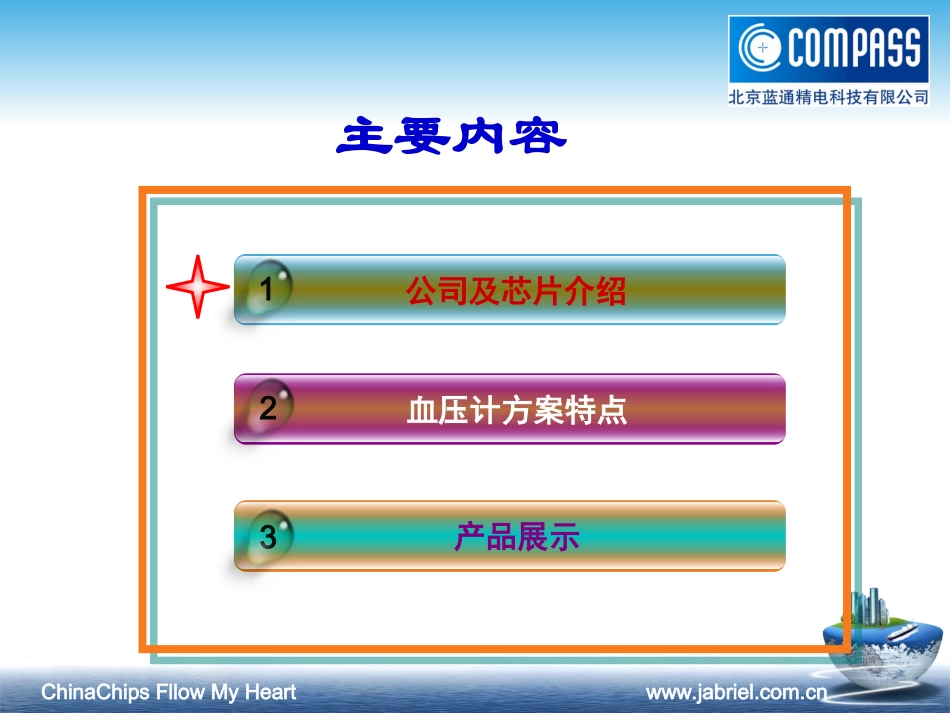 COMPASS
北京蓝通精电科技有限公司

主要内容

1 公司及芯片介绍

2 血压计方案特点

3 产品展示

ChinaChips Fllow My Heart

www.jabriel.com.cn